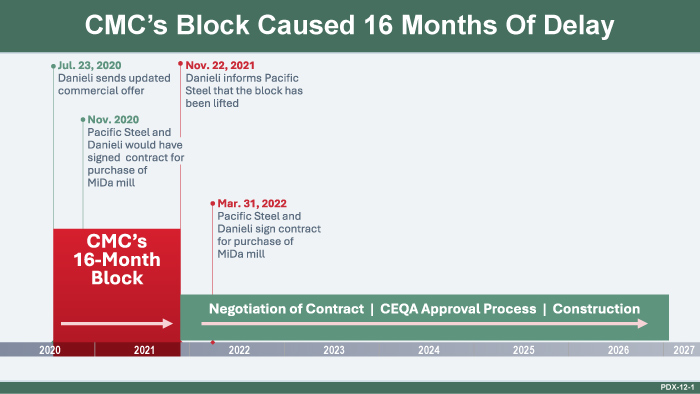 CMC's Block Caused 16 Months Of Delay

Jul. 23, 2020
Danieli sends updated commercial offer

Nov. 2020
Pacific Steel and Danieli would have signed contract for purchase of MiDa mill

Nov. 22, 2021
Danieli informs Pacific Steel that the block has been lifted

Mar. 31, 2022
Pacific Steel and Danieli sign contract for purchase of MiDa mill

CMC's 16-Month Block

Negotiation of Contract | CEQA Approval Process | Construction

2020 2021 2022 2023 2024 2025 2026 2027

PDX-12-1